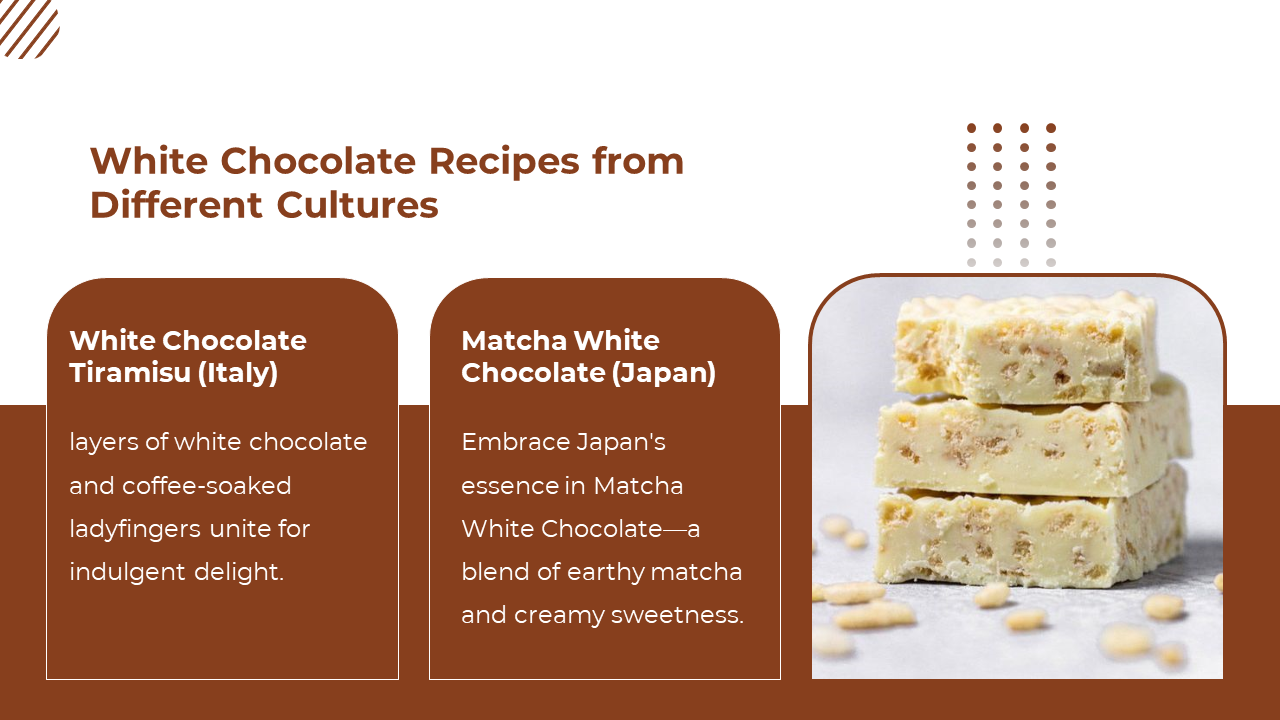 White Chocolate Recipes from Different Cultures

White Chocolate Tiramisu (Italy)

layers of white chocolate and coffee-soaked ladyfingers unite for indulgent delight.

Matcha White Chocolate (Japan)

Embrace Japan's essence in Matcha White Chocolate—a blend of earthy matcha and creamy sweetness.